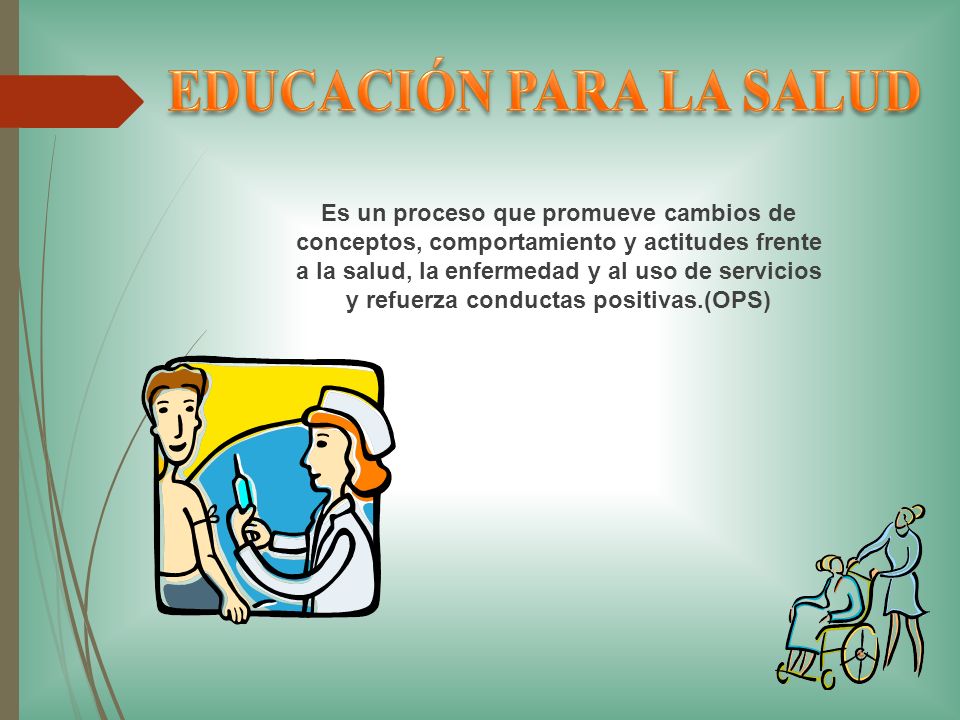 EDUCACIÓN PARA LA SALUD

Es un proceso que promueve cambios de conceptos, comportamiento y actitudes frente a la salud, la enfermedad y al uso de servicios y refuerza conductas positivas.(OPS)